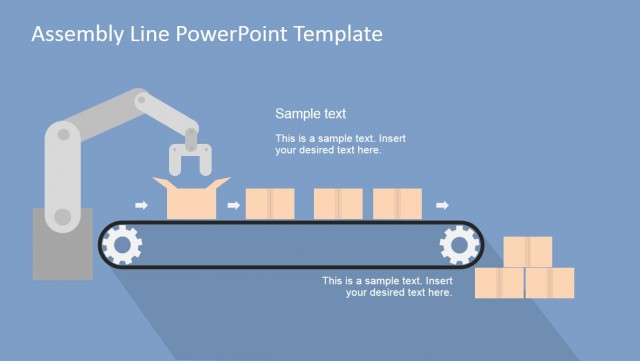 Assembly Line PowerPoint Template

Sample text

This is a sample text. Insert your desired text here.

This is a sample text. Insert your desired text here.